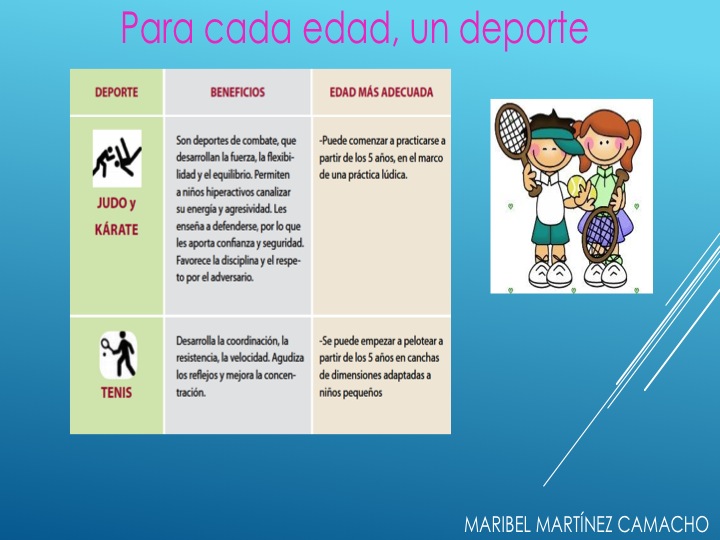 Para cada edad, un deporte

| DEPORTE | BENEFICIOS | EDAD MÁS ADECUADA |
|---|---|---|
| JUDO y KÁRATE | Son deportes de combate, que desarrollan la fuerza, la flexibilidad y el equilibrio. Permiten a niños hiperactivos canalizar su energía y agresividad. Les enseña a defenderse, por lo que les aporta confianza y seguridad. Favorece la disciplina y el respeto por el adversario. | -Puede comenzar a practicarse a partir de los 5 años, en el marco de una práctica lúdica. |
| TENIS | Desarrolla la coordinación, la resistencia, la velocidad. Agudiza los reflejos y mejora la concentración. | -Se puede empezar a pelotear a partir de los 5 años en canchas de dimensiones adaptadas a niños pequeños |

MARIBEL MARTÍNEZ CAMACHO